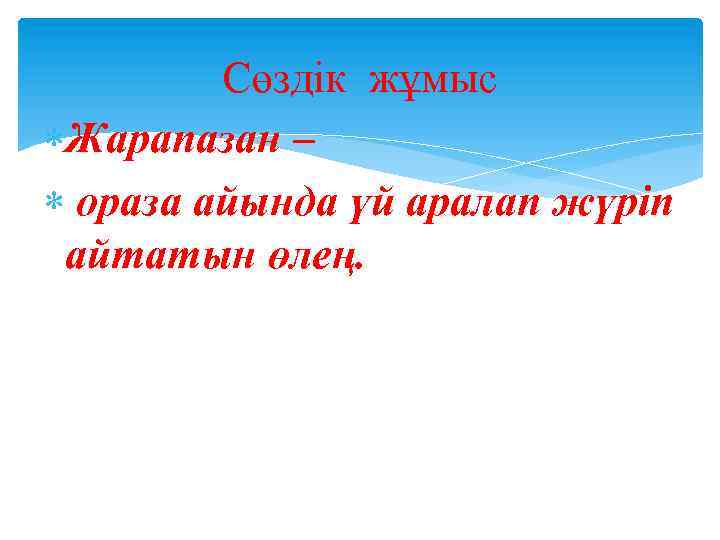 Сөздік жұмыс

Жарапазан –

ораза айында үй аралап жүріп айтатын өлең.